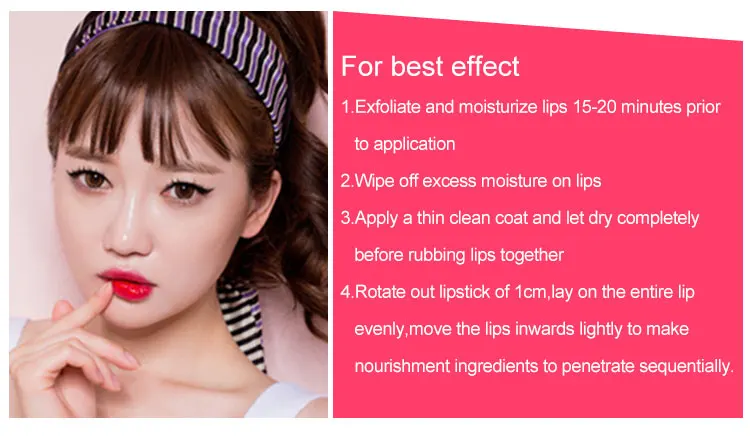 For best effect

1.Exfoliate and moisturize lips 15-20 minutes prior to application

2.Wipe off excess moisture on lips

3.Apply a thin clean coat and let dry completely before rubbing lips together

4.Rotate out lipstick of 1cm,lay on the entire lip evenly,move the lips inwards lightly to make nourishment ingredients to penetrate sequentially.